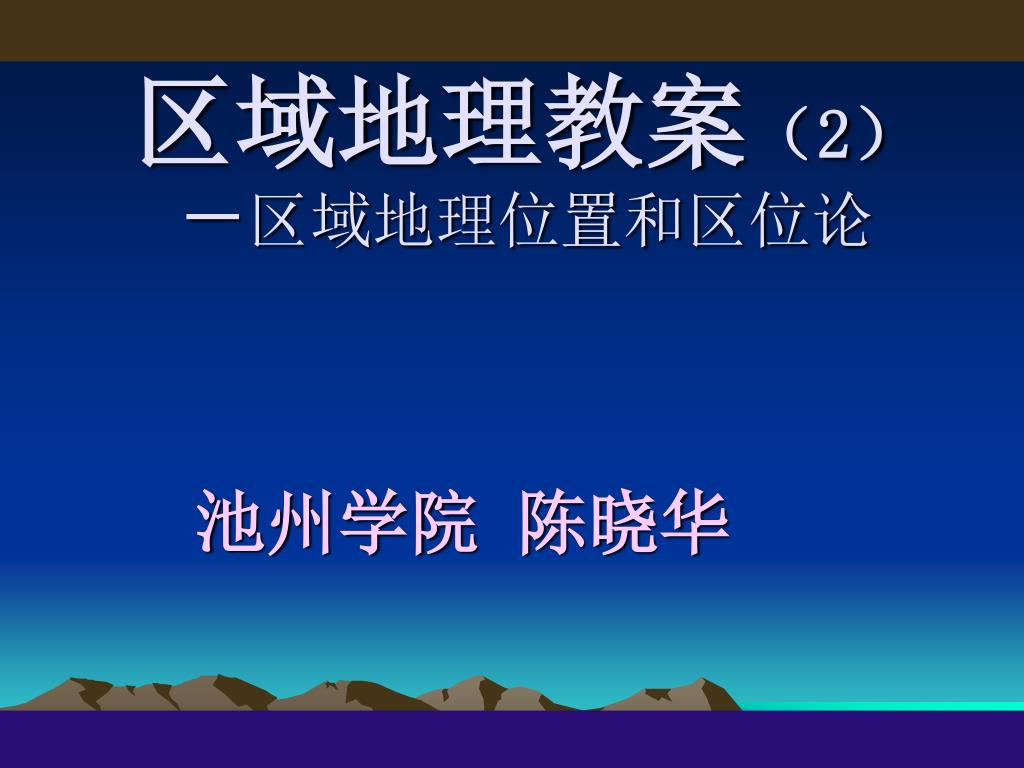 区域地理教案（2）
－区域地理位置和区位论

池州学院 陈晓华